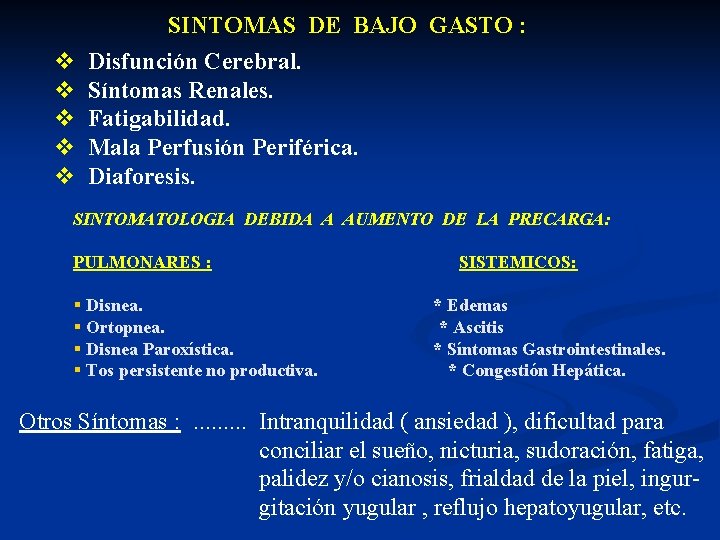 SINTOMAS DE BAJO GASTO :

❖ Disfunción Cerebral.
❖ Síntomas Renales.
❖ Fatigabilidad.
❖ Mala Perfusión Periférica.
❖ Diaforesis.

SINTOMATOLOGIA DEBIDA A AUMENTO DE LA PRECARGA:

PULMONARES :

▪ Disnea.
▪ Ortopnea.
▪ Disnea Paroxística.
▪ Tos persistente no productiva.

SISTEMICOS:

* Edemas
* Ascitis
* Síntomas Gastrointestinales.
* Congestión Hepática.

Otros Síntomas : ......... Intranquilidad ( ansiedad ), dificultad para conciliar el sueño, nicturia, sudoración, fatiga, palidez y/o cianosis, frialdad de la piel, ingurgitación yugular , reflujo hepatoyugular, etc.